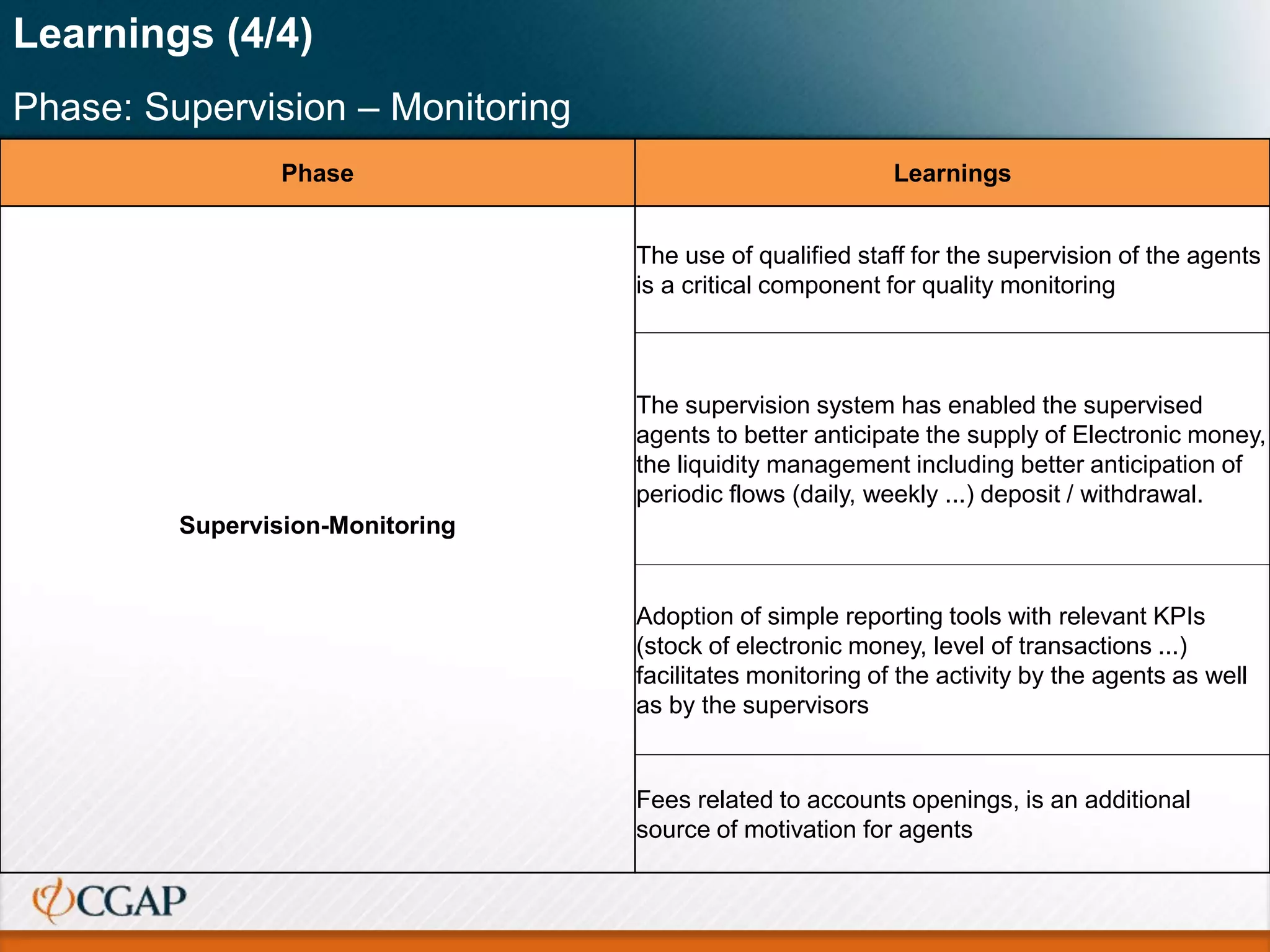 Learnings (4/4)

Phase: Supervision – Monitoring

| Phase | Learnings |
|---|---|
| Supervision-Monitoring | The use of qualified staff for the supervision of the agents is a critical component for quality monitoring |
| | The supervision system has enabled the supervised agents to better anticipate the supply of Electronic money, the liquidity management including better anticipation of periodic flows (daily, weekly ...) deposit / withdrawal. |
| | Adoption of simple reporting tools with relevant KPIs (stock of electronic money, level of transactions ...) facilitates monitoring of the activity by the agents as well as by the supervisors |
| | Fees related to accounts openings, is an additional source of motivation for agents |

CGAP